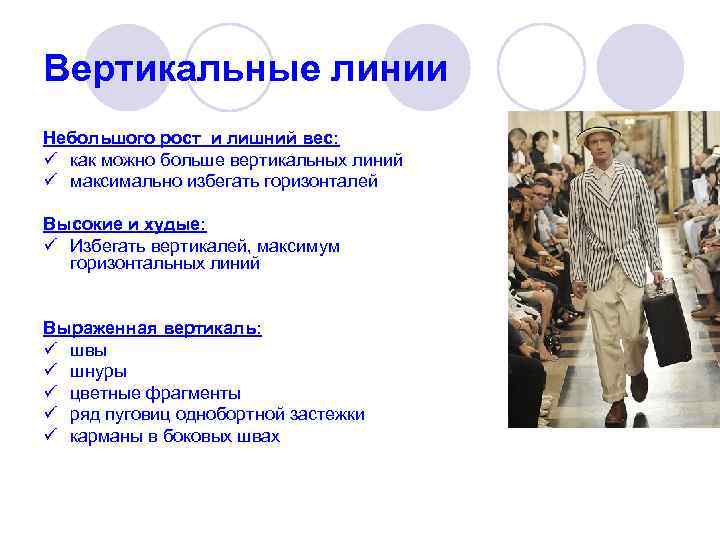 Вертикальные линии

Небольшого рост и лишний вес:
✓ как можно больше вертикальных линий
✓ максимально избегать горизонталей

Высокие и худые:
✓ Избегать вертикалей, максимум горизонтальных линий

Выраженная вертикаль:
✓ швы
✓ шнуры
✓ цветные фрагменты
✓ ряд пуговиц однобортной застежки
✓ карманы в боковых швах